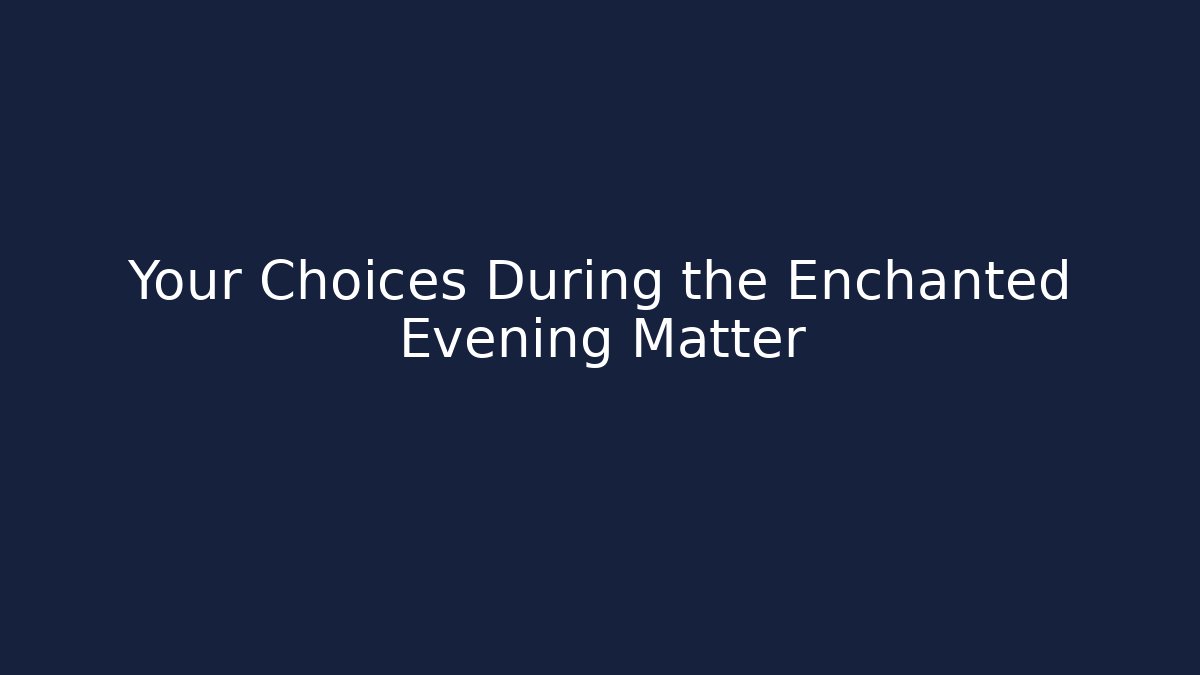 Your Choices During the Enchanted Evening Matter